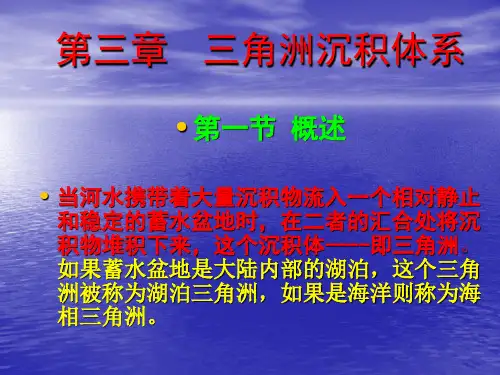 第三章　三角洲沉积体系

• 第一节 概述

• 当河水携带着大量沉积物流入一个相对静止和稳定的蓄水盆地时，在二者的汇合处将沉积物堆积下来，这个沉积体——即三角洲．如果蓄水盆地是大陆内部的湖泊，这个三角洲被称为湖泊三角洲，如果是海洋则称为海相三角洲。